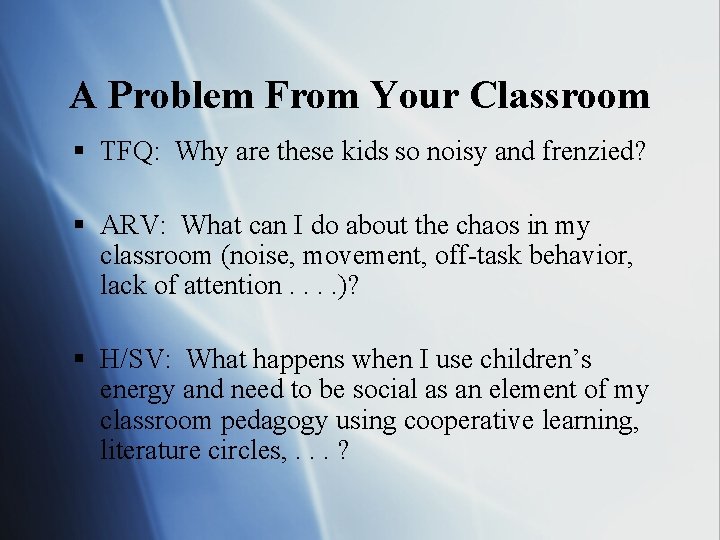 A Problem From Your Classroom

▪ TFQ: Why are these kids so noisy and frenzied?

▪ ARV: What can I do about the chaos in my classroom (noise, movement, off-task behavior, lack of attention . . . .)?

▪ H/SV: What happens when I use children's energy and need to be social as an element of my classroom pedagogy using cooperative learning, literature circles, . . . ?